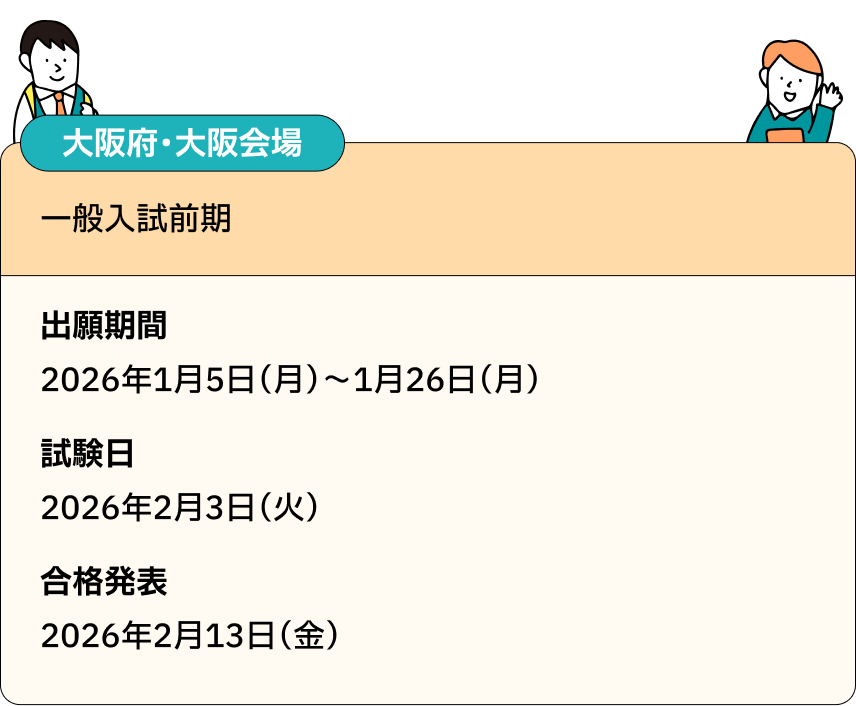 大阪府・大阪会場

一般入試前期

出願期間

2026年1月5日(月)～1月26日(月)

試験日

2026年2月3日(火)

合格発表

2026年2月13日(金)